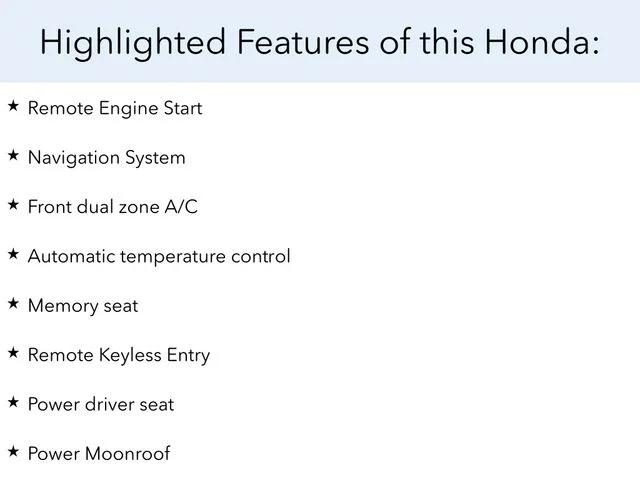 Highlighted Features of this Honda:

★ Remote Engine Start

★ Navigation System

★ Front dual zone A/C

★ Automatic temperature control

★ Memory seat

★ Remote Keyless Entry

★ Power driver seat

★ Power Moonroof